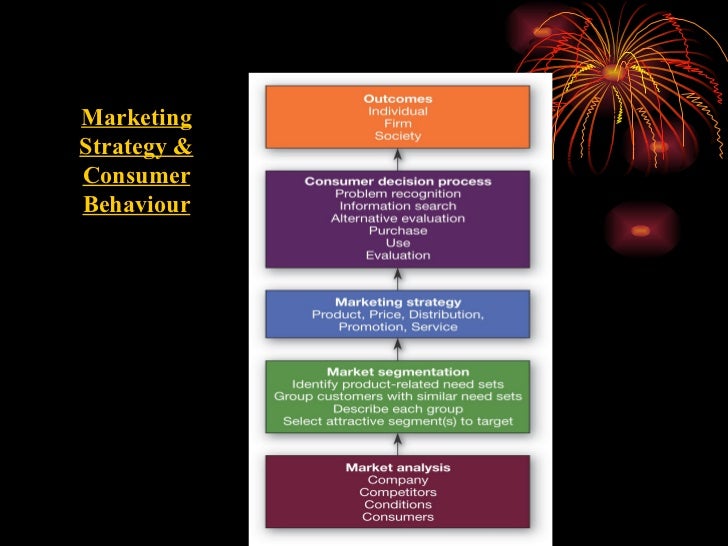 Marketing Strategy & Consumer Behaviour

Outcomes
Individual
Firm
Society

Consumer decision process
Problem recognition
Information search
Alternative evaluation
Purchase
Use
Evaluation

Marketing strategy
Product, Price, Distribution, Promotion, Service

Market segmentation
Identify product-related need sets
Group customers with similar need sets
Describe each group
Select attractive segment(s) to target

Market analysis
Company
Competitors
Conditions
Consumers